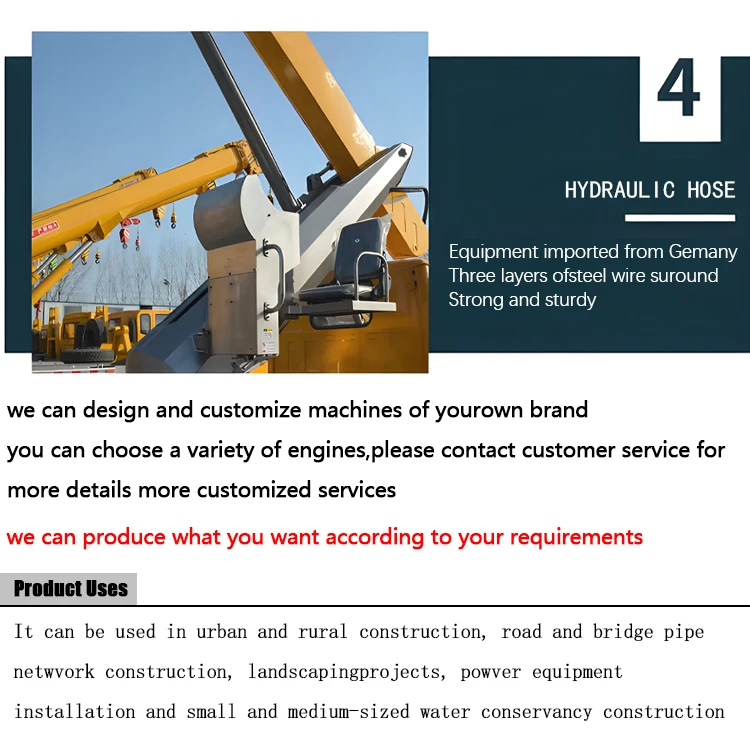 4

HYDRAULIC HOSE

Equipment imported from Gemany
Three layers ofsteel wire suround
Strong and sturdy

we can design and customize machines of yourown brand

you can choose a variety of engines,please contact customer service for more details more customized services

we can produce what you want according to your requirements

Product Uses

It can be used in urban and rural construction, road and bridge pipe netwvork construction, landscapingprojects, powver equipment installation and small and medium-sized water conservancy construction